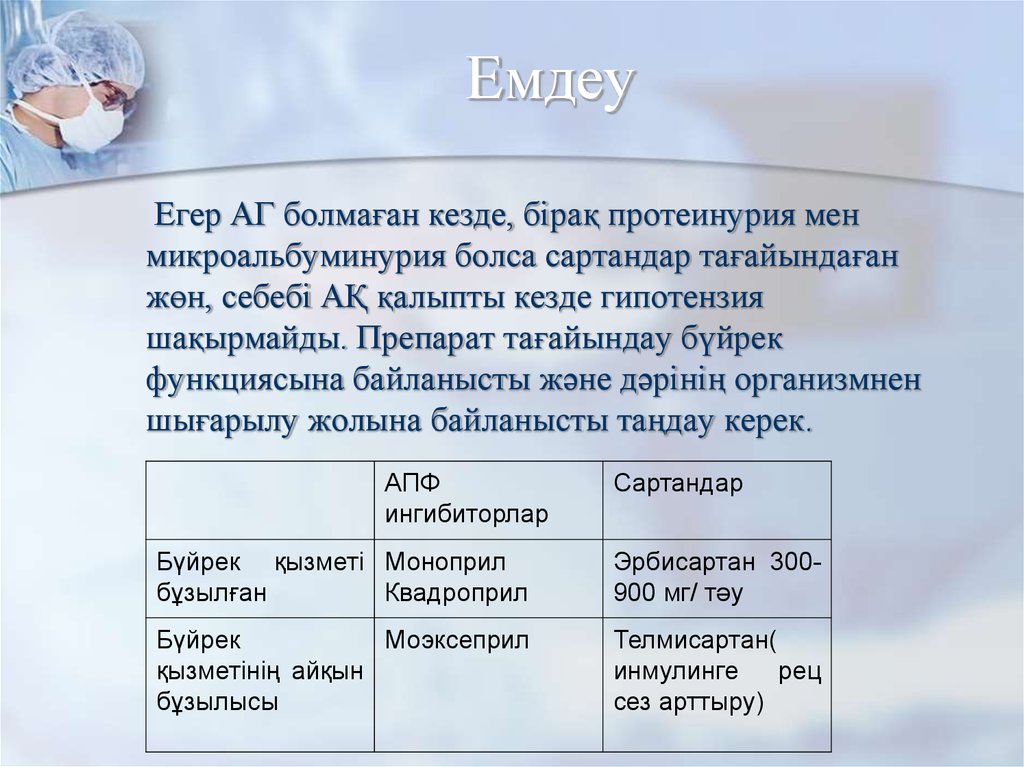 Емдеу

Егер АГ болмаған кезде, бірақ протеинурия мен микроальбуминурия болса сартандар тағайындаған жөн, себебі АҚ қалыпты кезде гипотензия шақырмайды. Препарат тағайындау бүйрек функциясына байланысты және дәрінің организмнен шығарылу жолына байланысты таңдау керек.

| | АПФ ингибиторлар | Сартандар |
|---|---|---|
| Бүйрек қызметі бұзылған | Моноприл Квадроприл | Эрбисартан 300-900 мг/ тәу |
| Бүйрек қызметінің айқын бұзылысы | Моэксеприл | Телмисартан( инмулинге рец сез арттыру) |